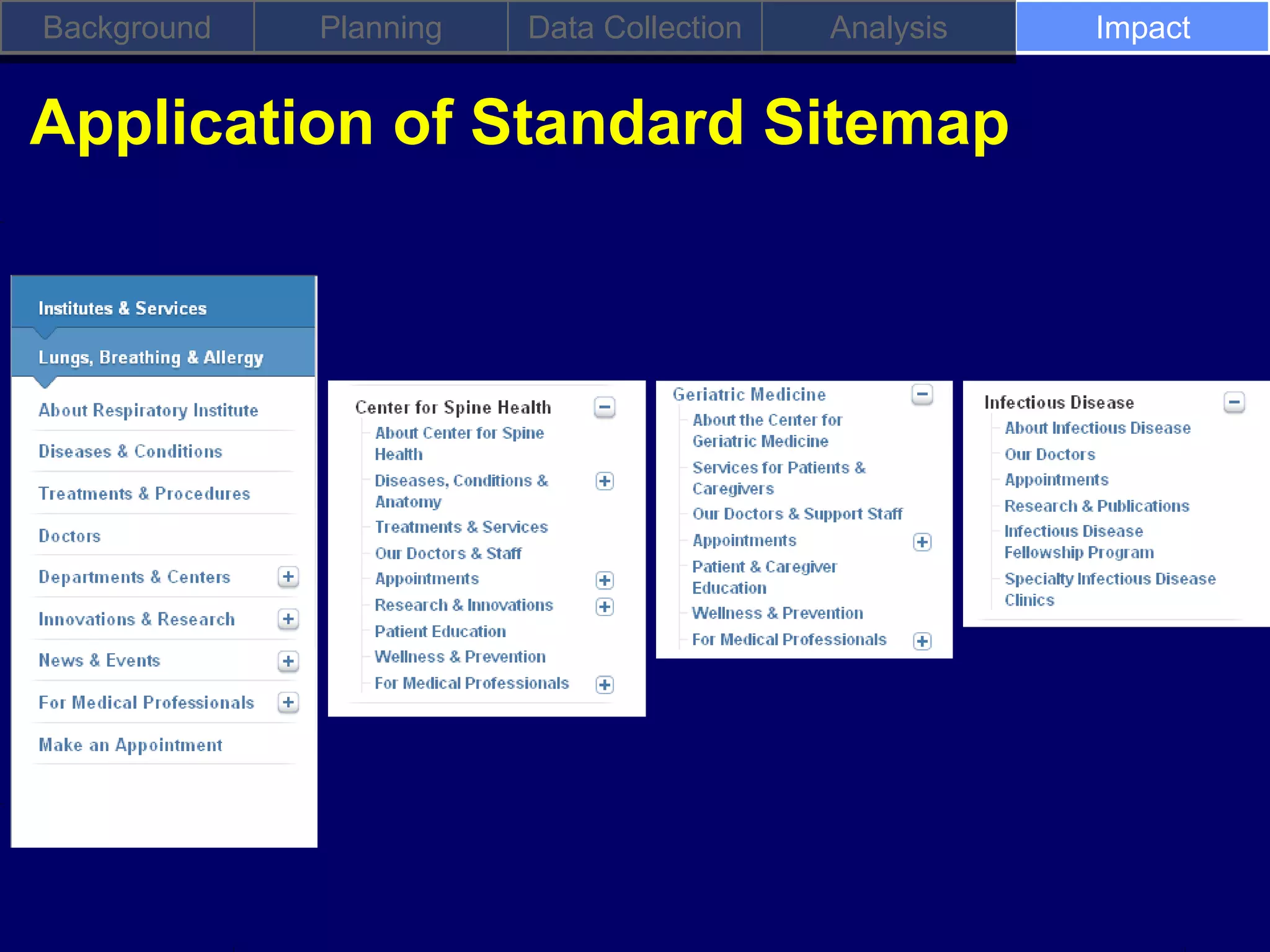 Background Planning Data Collection Analysis Impact

Application of Standard Sitemap

Institutes & Services

Lungs, Breathing & Allergy

About Respiratory Institute

Diseases & Conditions

Treatments & Procedures

Doctors

Departments & Centers

Innovations & Research

News & Events

For Medical Professionals

Make an Appointment

Center for Spine Health

About Center for Spine Health

Diseases, Conditions & Anatomy

Treatments & Services

Our Doctors & Staff

Appointments

Research & Innovations

Patient Education

Wellness & Prevention

For Medical Professionals

Geriatric Medicine

About the Center for Geriatric Medicine

Services for Patients & Caregivers

Our Doctors & Support Staff

Appointments

Patient & Caregiver Education

Wellness & Prevention

For Medical Professionals

Infectious Disease

About Infectious Disease

Our Doctors

Appointments

Research & Publications

Infectious Disease Fellowship Program

Specialty Infectious Disease Clinics